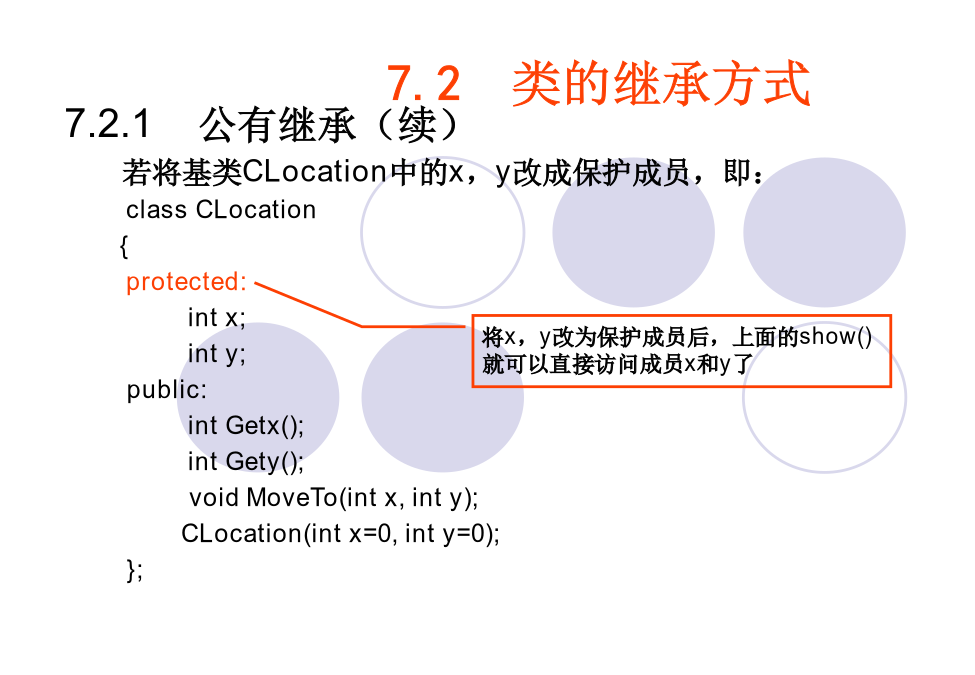 7.2 类的继承方式

7.2.1 公有继承（续）

若将基类CLocation中的x，y改成保护成员，即：

class CLocation
{
protected:
int x;
int y;
public:
int Getx();
int Gety();
void MoveTo(int x, int y);
CLocation(int x=0, int y=0);
};

将x，y改为保护成员后，上面的show()就可以直接访问成员x和y了